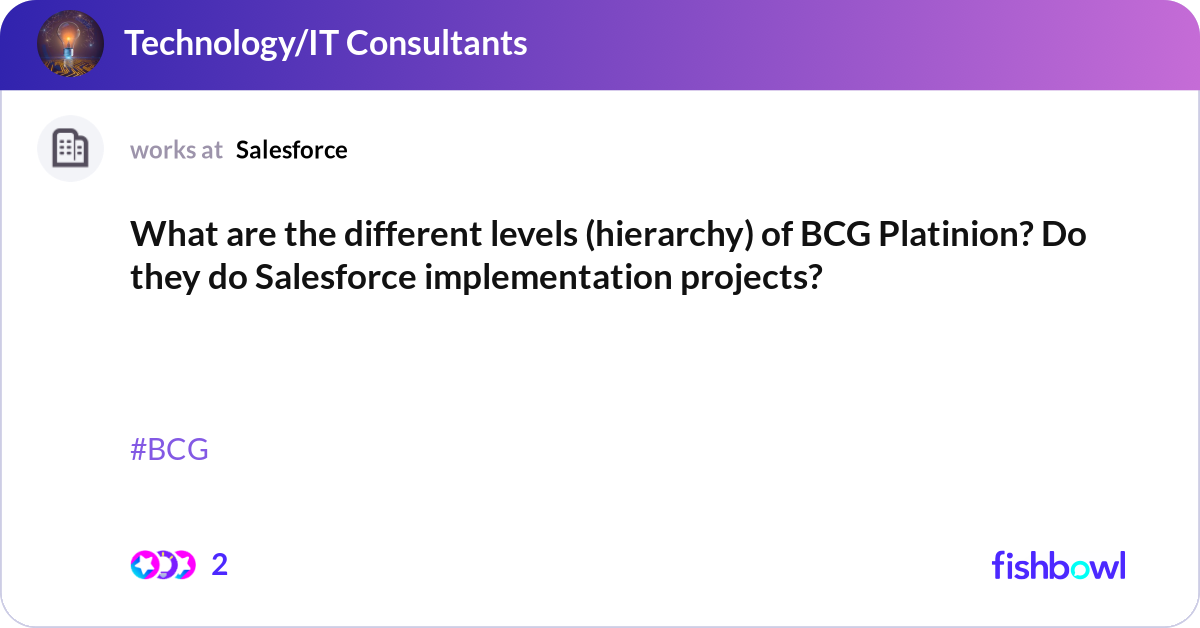 Technology/IT Consultants

works at Salesforce

What are the different levels (hierarchy) of BCG Platinion? Do they do Salesforce implementation projects?

#BCG

2

fishbowl